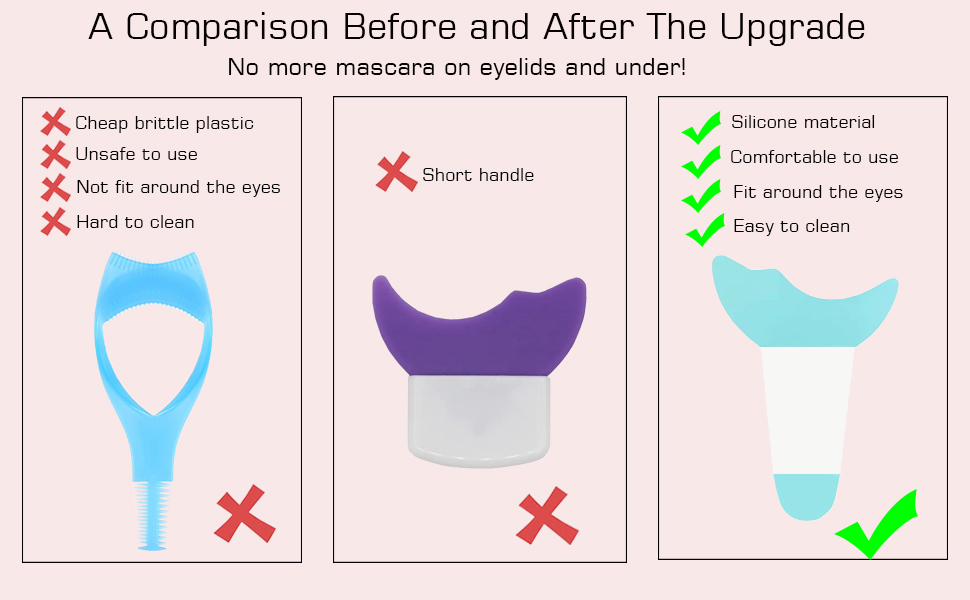 A Comparison Before and After The Upgrade

No more mascara on eyelids and under!

Cheap brittle plastic
Unsafe to use
Not fit around the eyes
Hard to clean

Short handle

Silicone material
Comfortable to use
Fit around the eyes
Easy to clean